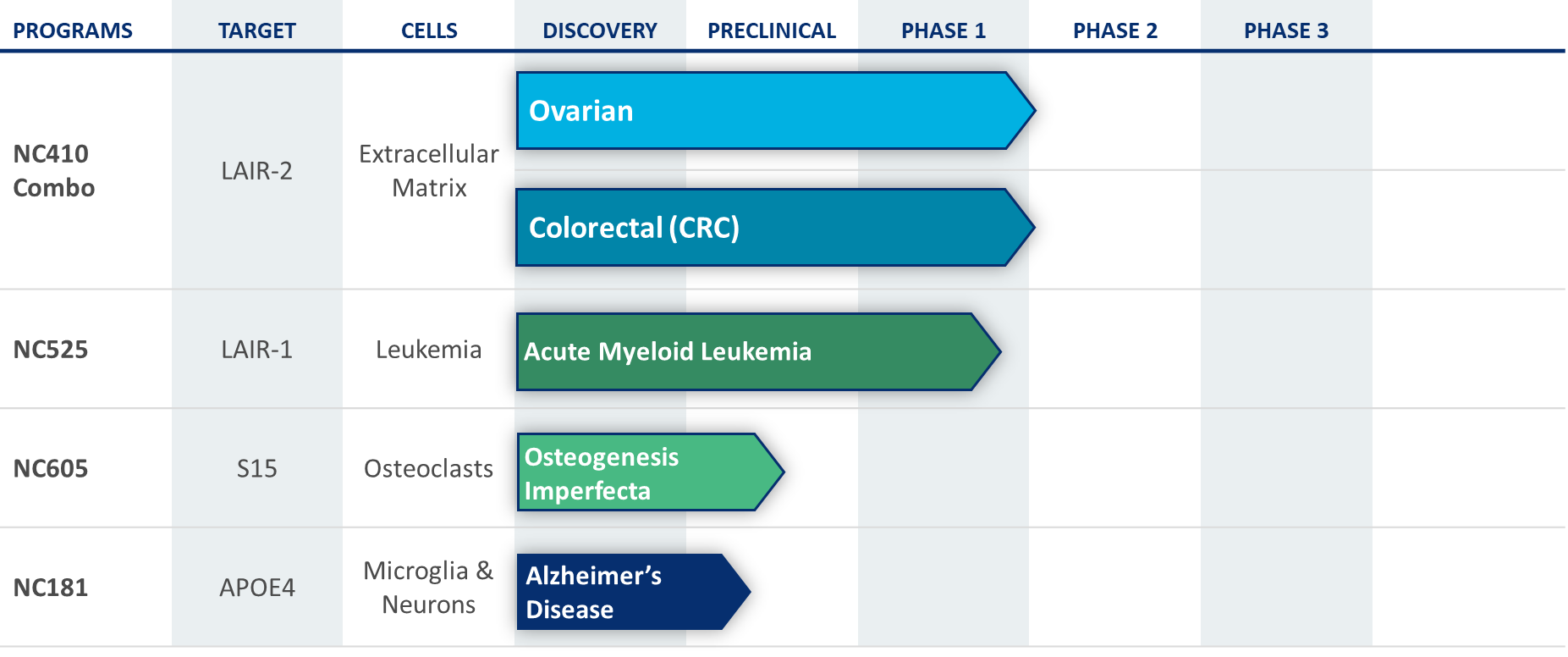 | PROGRAMS | TARGET | CELLS | DISCOVERY | PRECLINICAL | PHASE 1 | PHASE 2 | PHASE 3 |
|---|---|---|---|---|---|---|---|
| NC410 Combo | LAIR-2 | Extracellular Matrix | Ovarian | | | | |
| | | | Colorectal (CRC) | | | | |
| NC525 | LAIR-1 | Leukemia | Acute Myeloid Leukemia | | | | |
| NC605 | S15 | Osteoclasts | Osteogenesis Imperfecta | | | | |
| NC181 | APOE4 | Microglia & Neurons | Alzheimer's Disease | | | | |